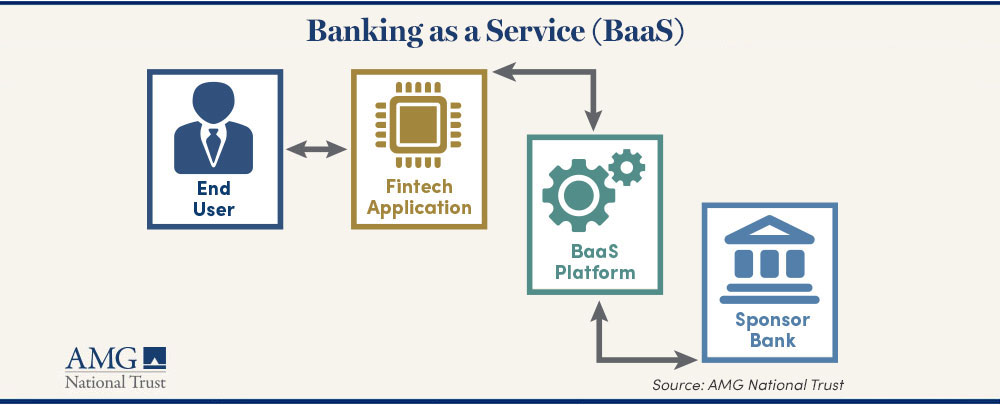 Banking as a Service (BaaS)

End User

Fintech Application

BaaS Platform

Sponsor Bank

AMG National Trust

Source: AMG National Trust